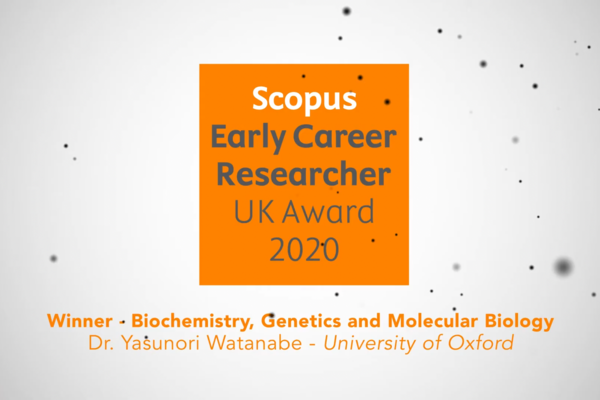 Scopus
Early Career Researcher
UK Award
2020

Winner - Biochemistry, Genetics and Molecular Biology
Dr. Yasunori Watanabe - University of Oxford